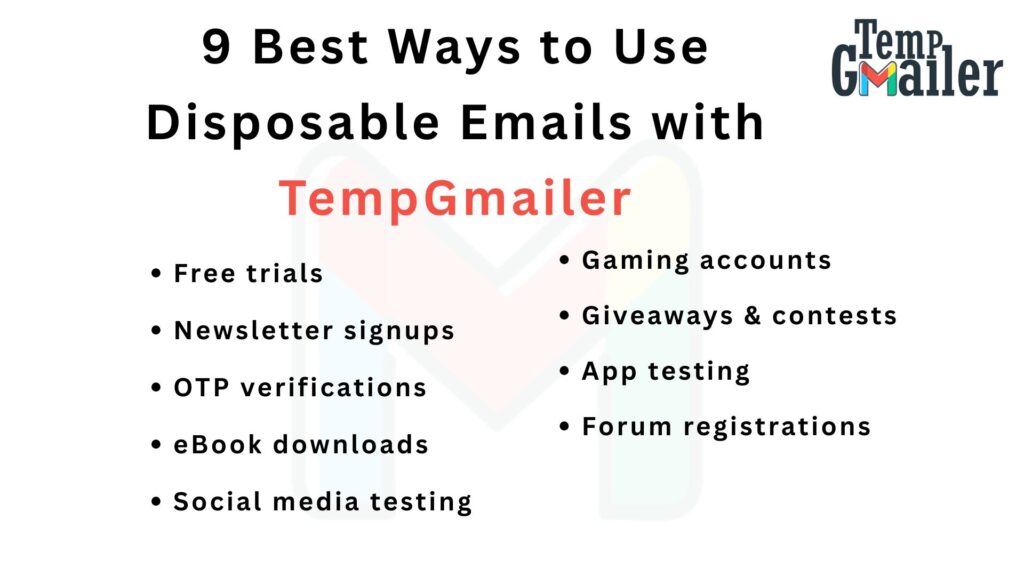 9 Best Ways to Use Disposable Emails with TempGmailer

Temp Gmailer

• Free trials
• Newsletter signups
• OTP verifications
• eBook downloads
• Social media testing

• Gaming accounts
• Giveaways & contests
• App testing
• Forum registrations